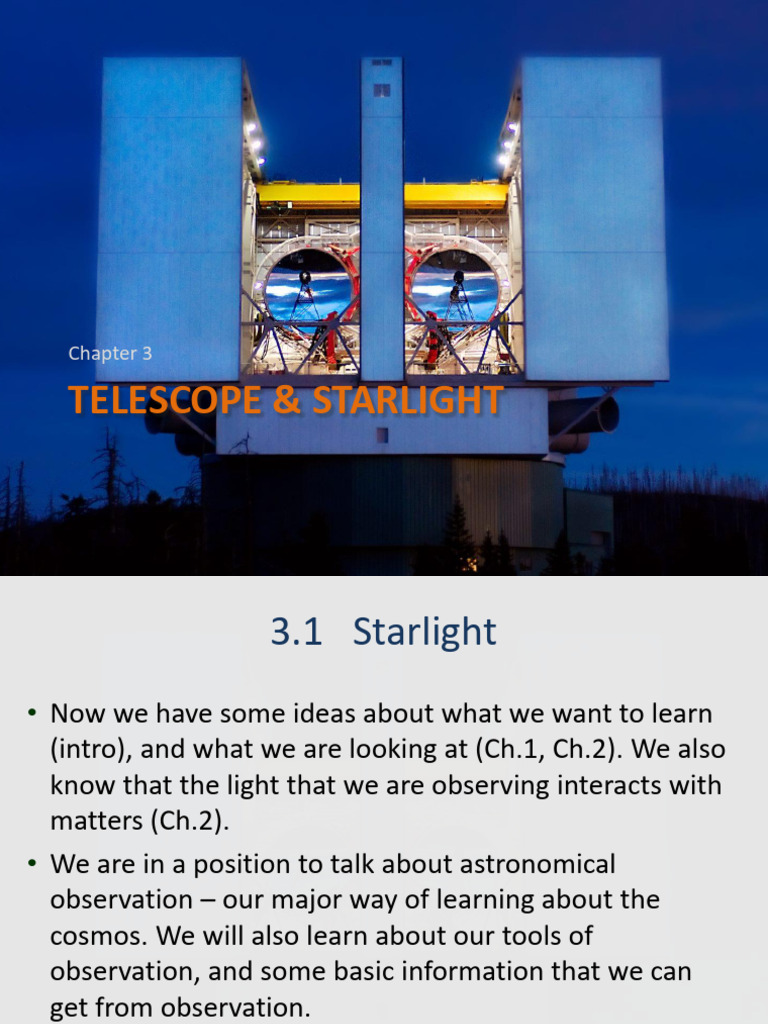 Chapter 3

TELESCOPE & STARLIGHT

3.1 Starlight

• Now we have some ideas about what we want to learn (intro), and what we are looking at (Ch.1, Ch.2). We also know that the light that we are observing interacts with matters (Ch.2).

• We are in a position to talk about astronomical observation – our major way of learning about the cosmos. We will also learn about our tools of observation, and some basic information that we can get from observation.